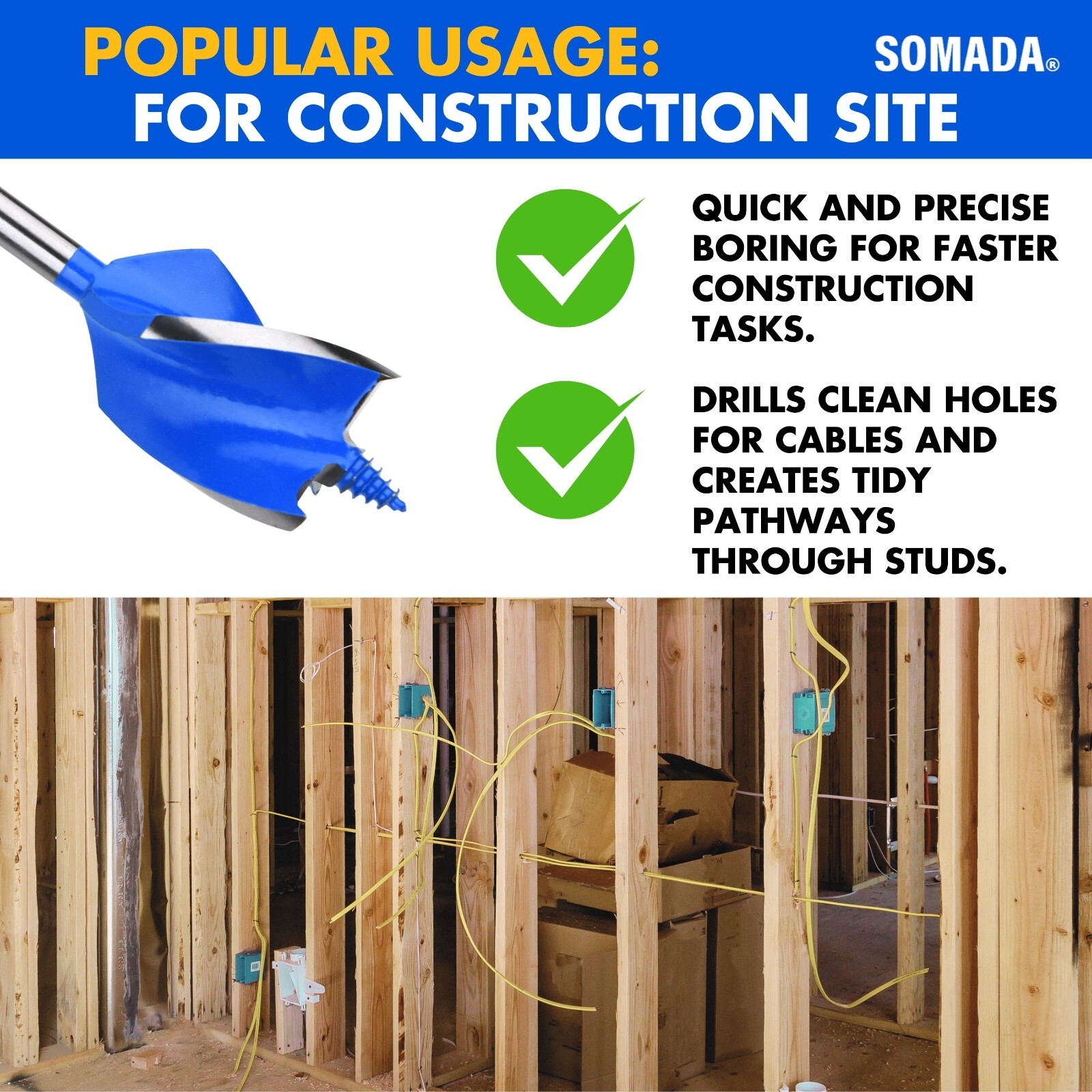 POPULAR USAGE:
FOR CONSTRUCTION SITE

SOMADA®

QUICK AND PRECISE BORING FOR FASTER CONSTRUCTION TASKS.

DRILLS CLEAN HOLES FOR CABLES AND CREATES TIDY PATHWAYS THROUGH STUDS.